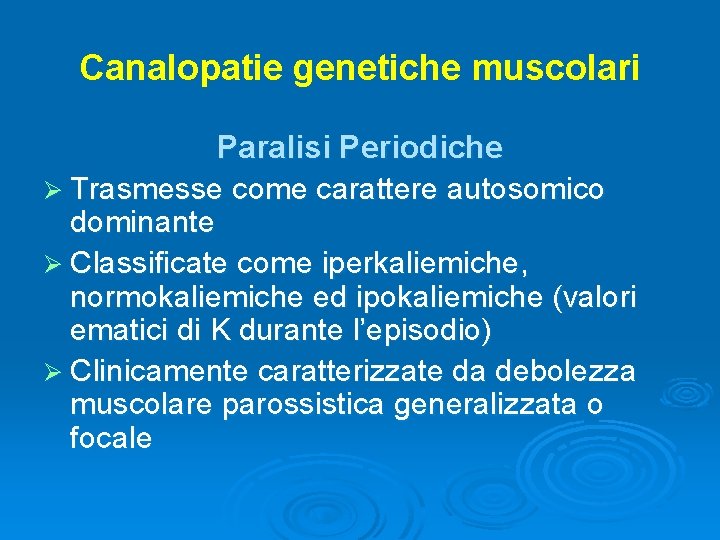 Canalopatie genetiche muscolari

Paralisi Periodiche

➢ Trasmesse come carattere autosomico dominante

➢ Classificate come iperkaliemiche, normokaliemiche ed ipokaliemiche (valori ematici di K durante l'episodio)

➢ Clinicamente caratterizzate da debolezza muscolare parossistica generalizzata o focale